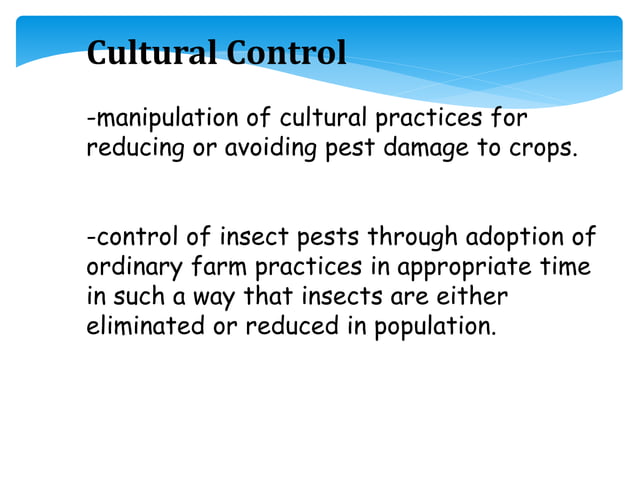 Cultural Control

-manipulation of cultural practices for reducing or avoiding pest damage to crops.

-control of insect pests through adoption of ordinary farm practices in appropriate time in such a way that insects are either eliminated or reduced in population.